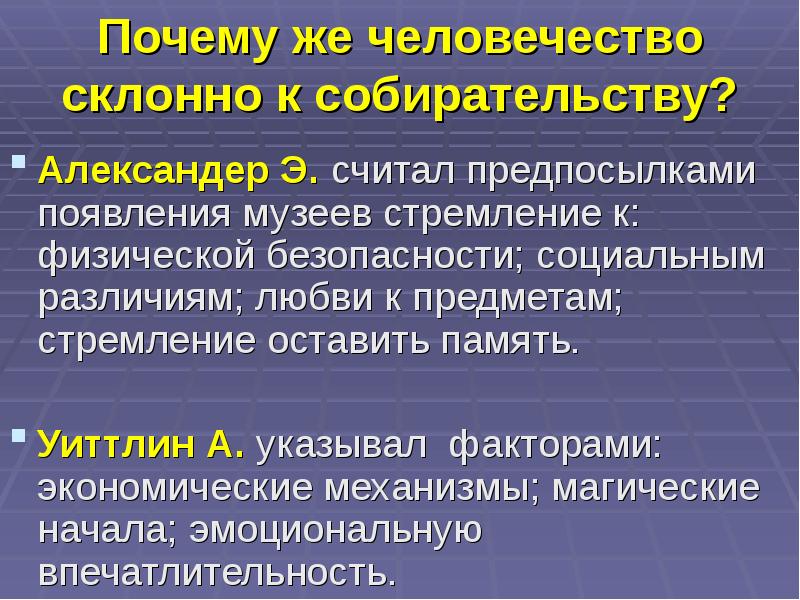 Почему же человечество склонно к собирательству?

▪ Александер Э. считал предпосылками появления музеев стремление к: физической безопасности; социальным различиям; любви к предметам; стремление оставить память.

▪ Уиттлин А. указывал факторами: экономические механизмы; магические начала; эмоциональную впечатлительность.